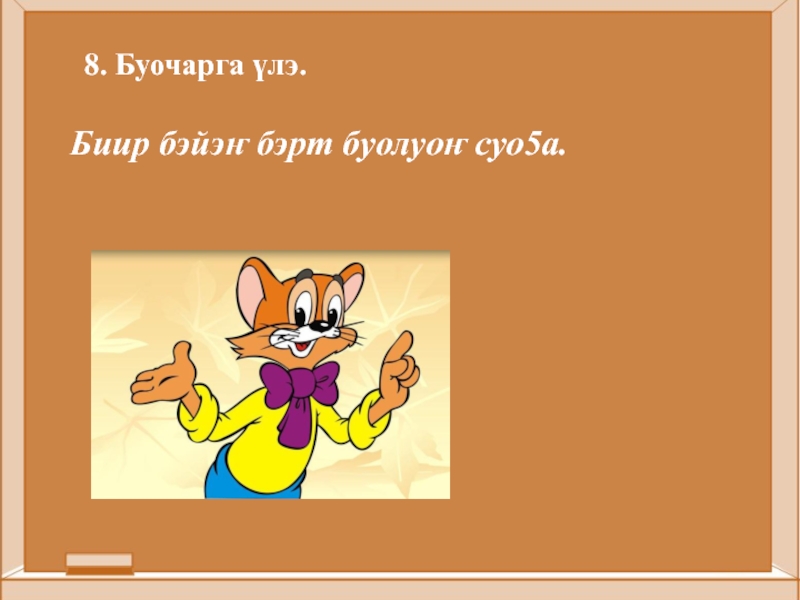 8. Буочарга үлэ.

Биир бэйэҥ бэрт буолуоҥ суо5а.